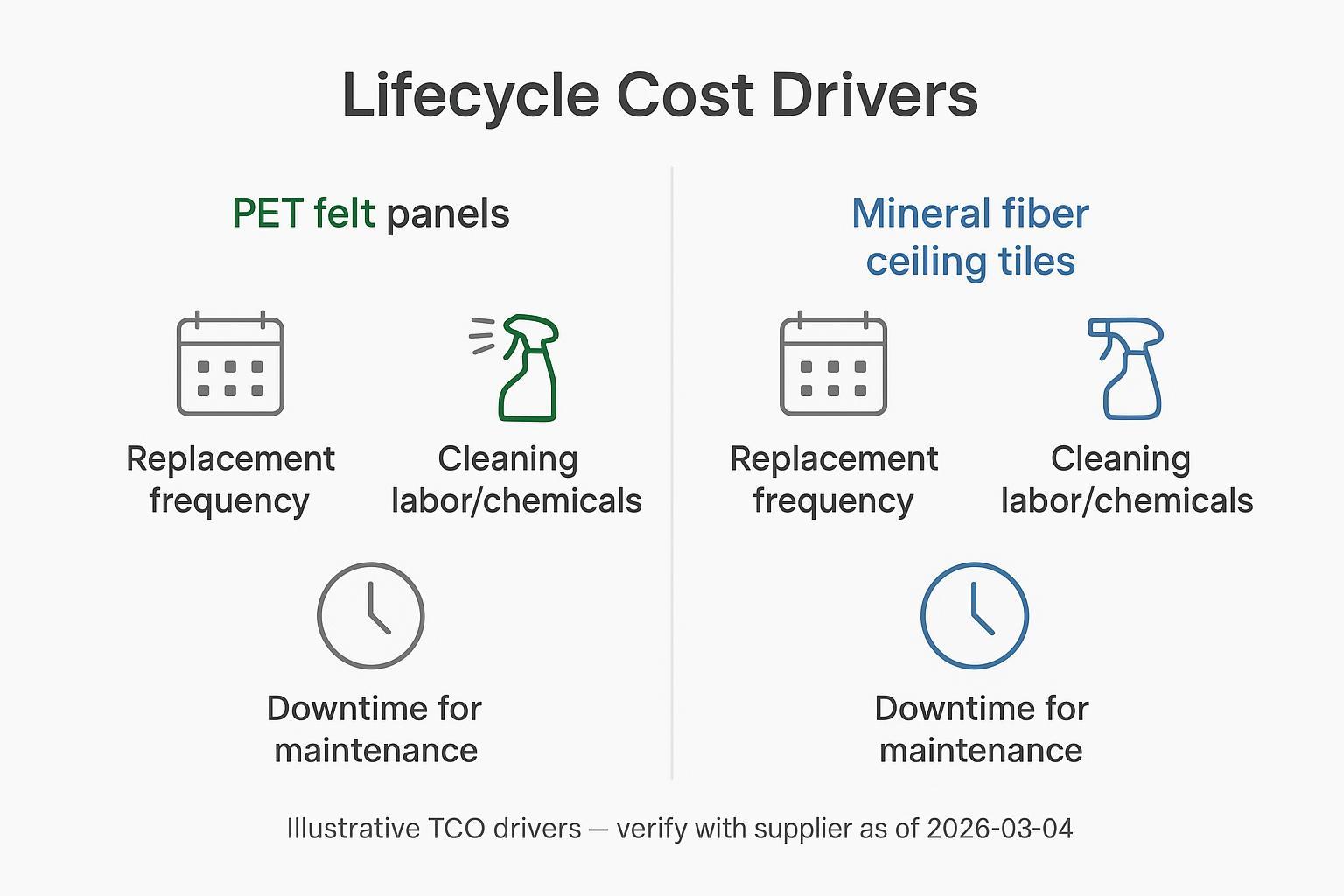 Lifecycle Cost Drivers

PET felt panels

Replacement frequency

Cleaning labor/chemicals

Downtime for maintenance

Mineral fiber ceiling tiles

Replacement frequency

Cleaning labor/chemicals

Downtime for maintenance

Illustrative TCO drivers — verify with supplier as of 2026-03-04